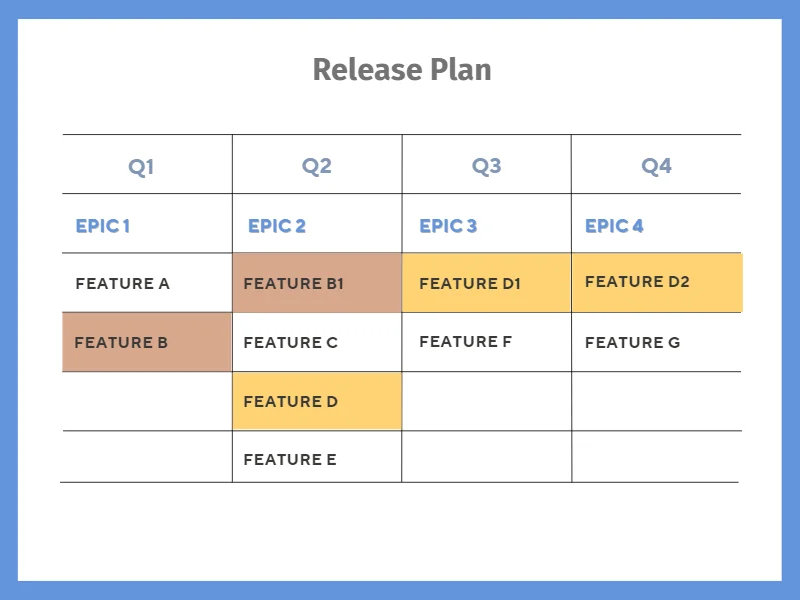 Release Plan

| Q1 | Q2 | Q3 | Q4 |
|---|---|---|---|
| EPIC 1 | EPIC 2 | EPIC 3 | EPIC 4 |
| FEATURE A | FEATURE B1 | FEATURE D1 | FEATURE D2 |
| FEATURE B | FEATURE C | FEATURE F | FEATURE G |
| | FEATURE D | | |
| | FEATURE E | | |